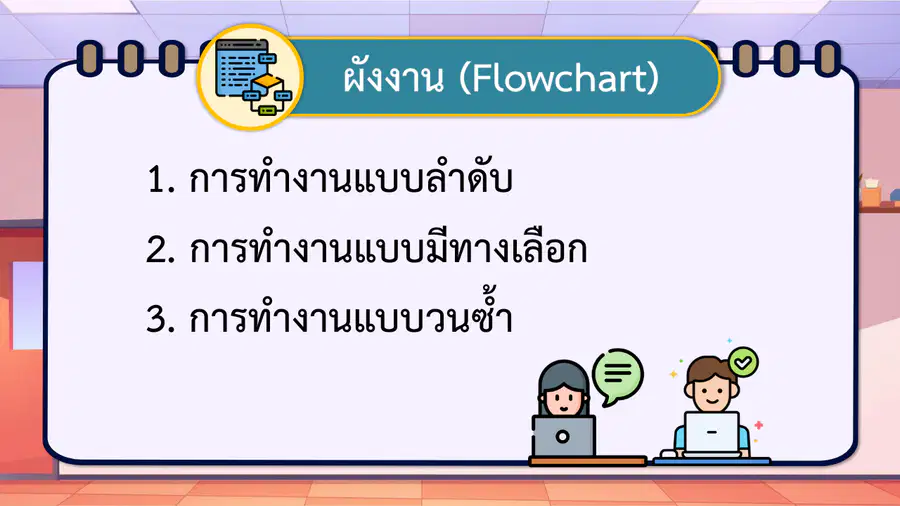 ผังงาน (Flowchart)

1. การทำงานแบบลำดับ

2. การทำงานแบบมีทางเลือก

3. การทำงานแบบวนซ้ำ